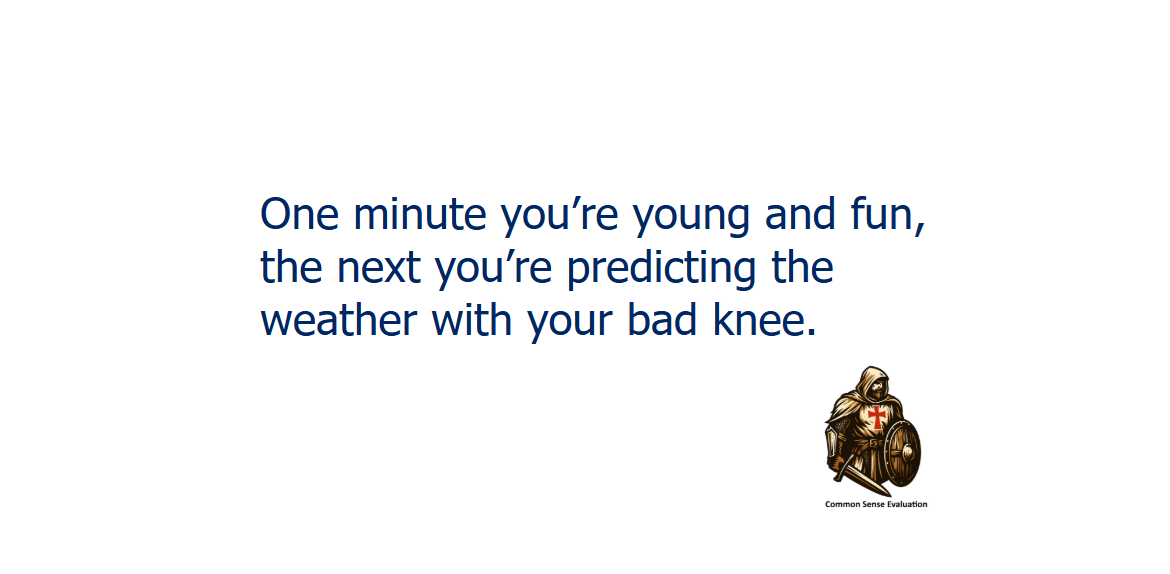 One minute you’re young and fun, the next you’re predicting the weather with your bad knee.

Common Sense Evaluation